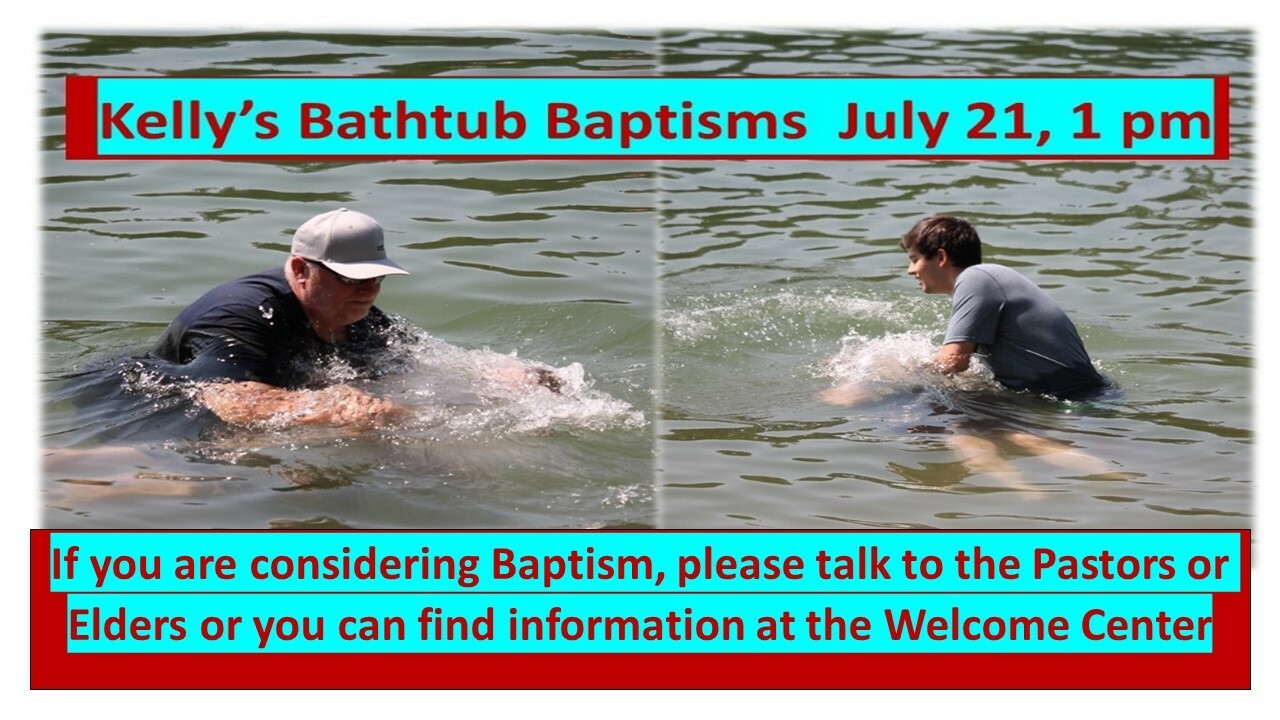 Kelly's Bathtub Baptisms July 21, 1 pm

If you are considering Baptism, please talk to the Pastors or Elders or you can find information at the Welcome Center